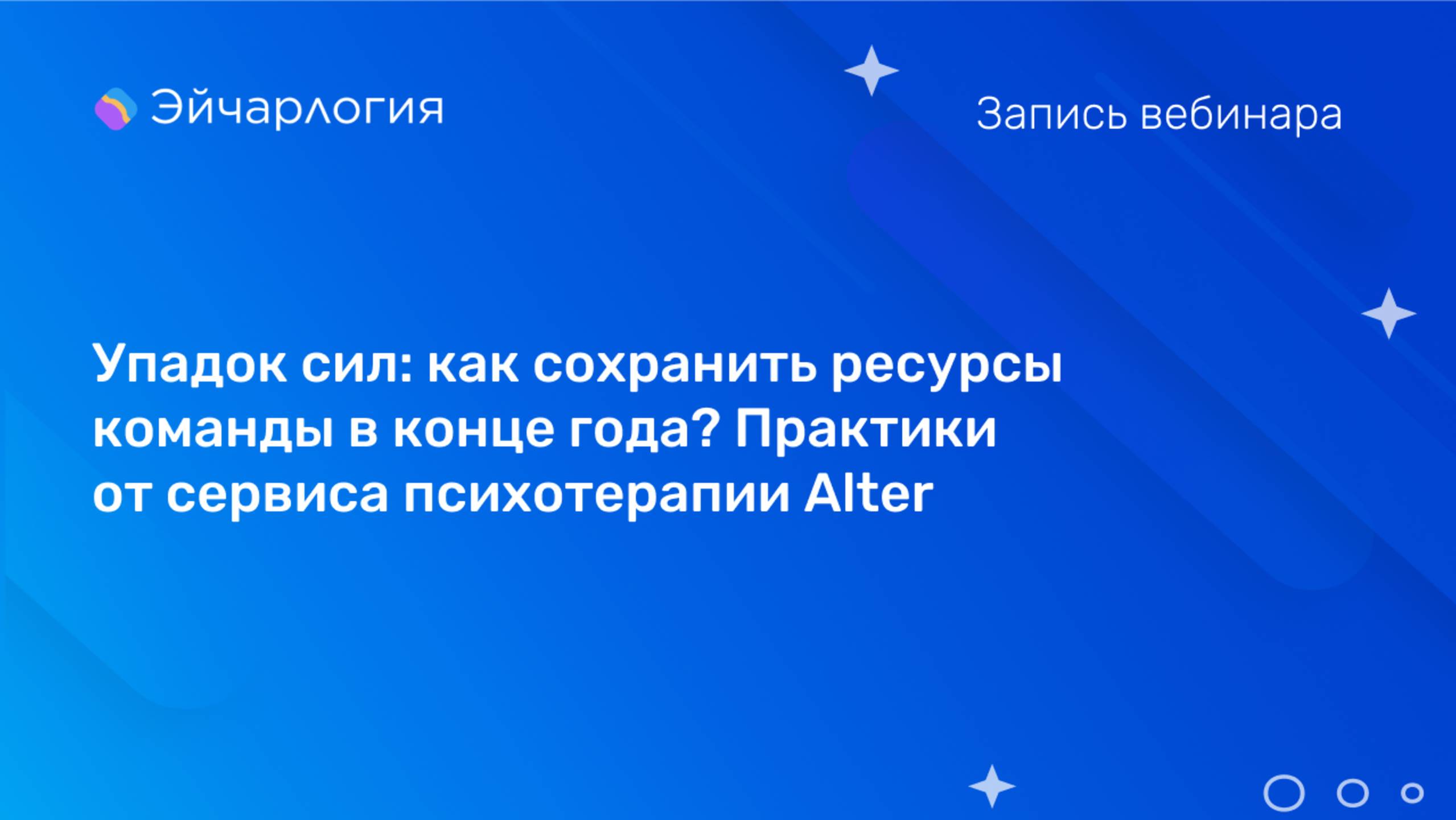 Эйчарлогия

Запись вебинара

Упадок сил: как сохранить ресурсы команды в конце года? Практики от сервиса психотерапии Alter